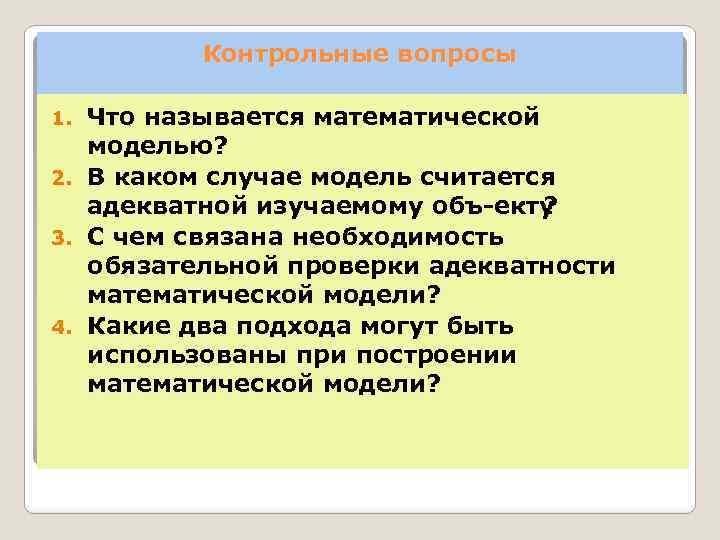 Контрольные вопросы

1. Что называется математической моделью?
2. В каком случае модель считается адекватной изучаемому объ-екту?
3. С чем связана необходимость обязательной проверки адекватности математической модели?
4. Какие два подхода могут быть использованы при построении математической модели?